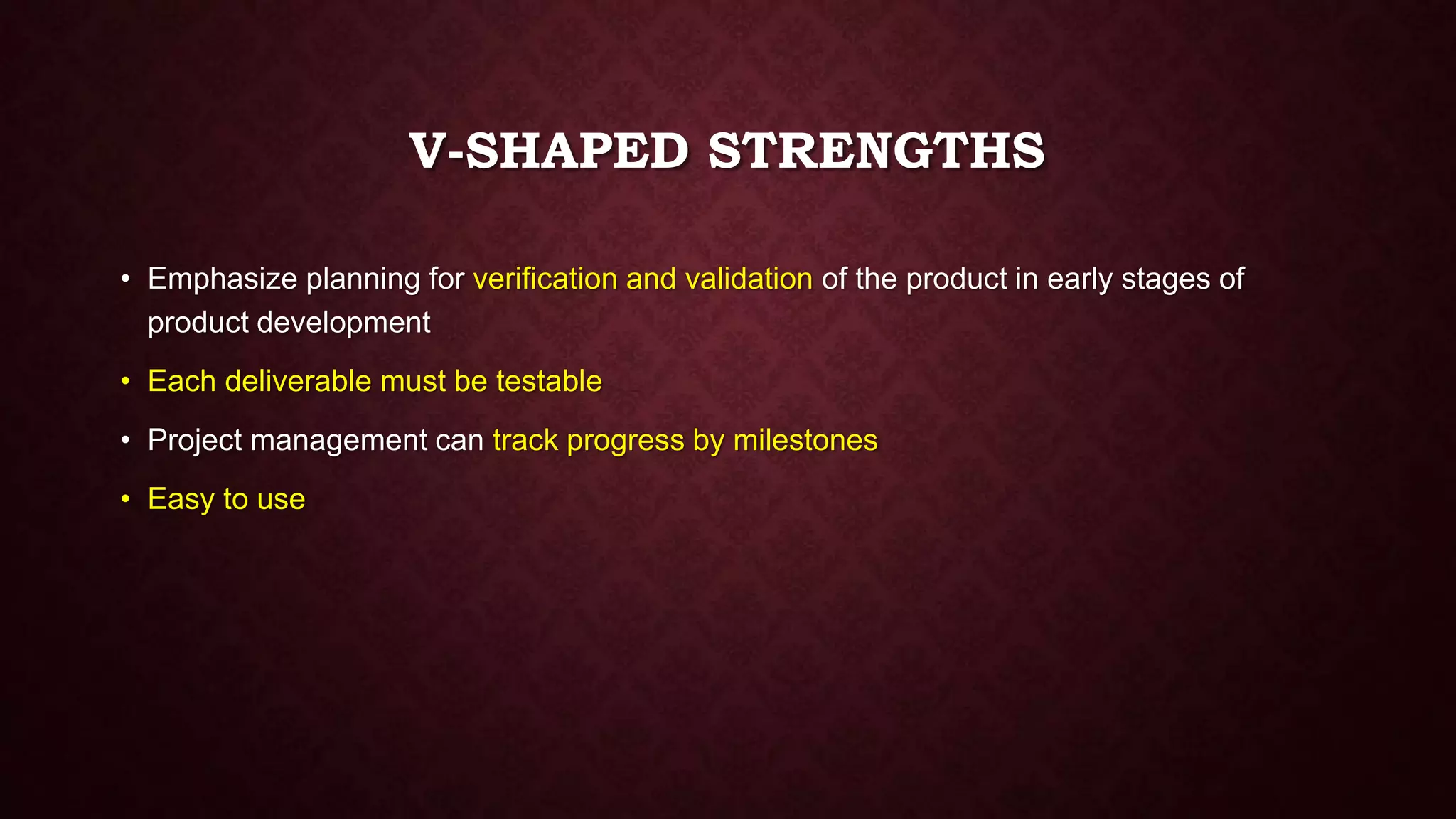 V-SHAPED STRENGTHS

• Emphasize planning for verification and validation of the product in early stages of product development

• Each deliverable must be testable

• Project management can track progress by milestones

• Easy to use